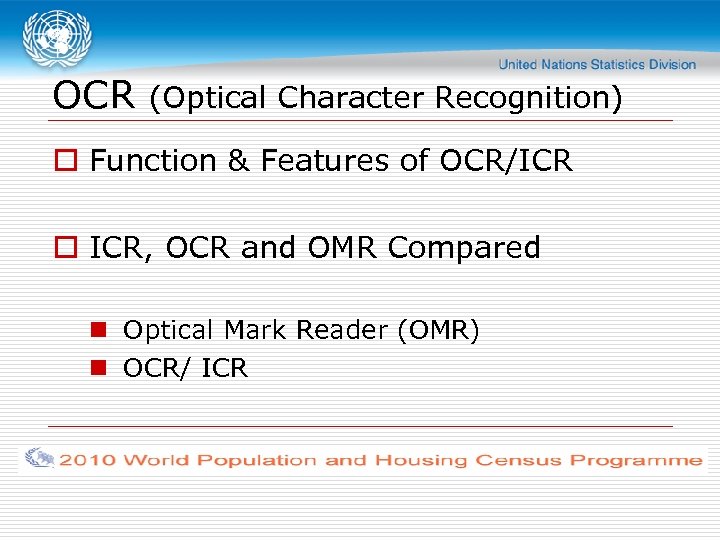 United Nations Statistics Division

OCR (Optical Character Recognition)

Function & Features of OCR/ICR

ICR, OCR and OMR Compared

Optical Mark Reader (OMR)
OCR/ ICR

2010 World Population and Housing Census Programme